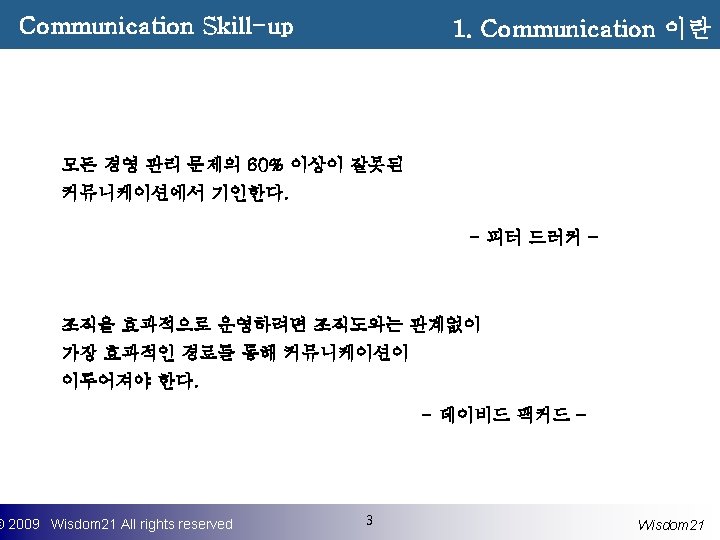 Communication Skill-up

1. Communication 이란

모든 경영 관리 문제의 60% 이상이 잘못된 커뮤니케이션에서 기인한다.

- 피터 드러커 -

조직을 효과적으로 운영하려면 조직도와는 관계없이 가장 효과적인 경로를 통해 커뮤니케이션이 이루어져야 한다.

- 데이비드 팩커드 -

© 2009 Wisdom21 All rights reserved

3

Wisdom21